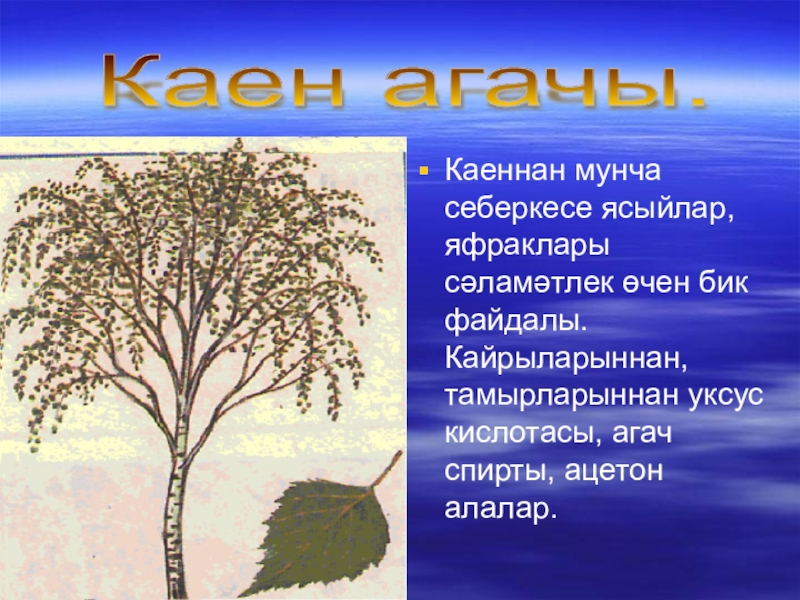 Каен агачы.

Каеннан мунча себеркесе ясыйлар, яфраклары сәламәтлек өчен бик файдалы. Кайрыларыннан, тамырларыннан уксус кислотасы, агач спирты, ацетон алалар.